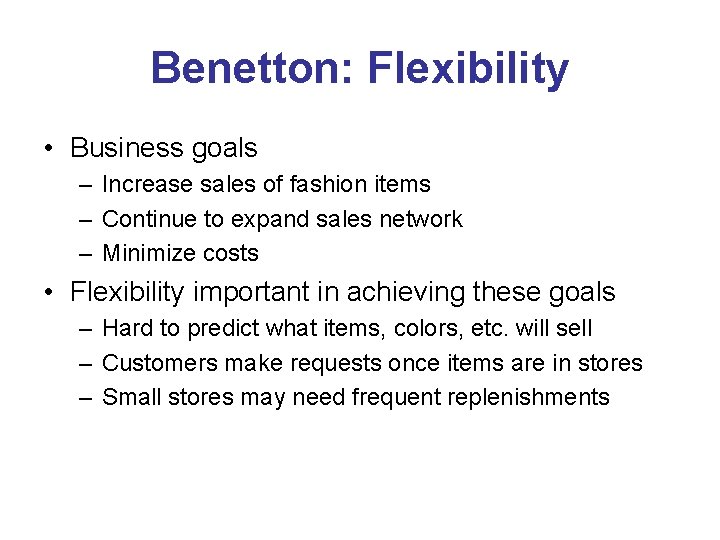 Benetton: Flexibility

• Business goals
– Increase sales of fashion items
– Continue to expand sales network
– Minimize costs

• Flexibility important in achieving these goals
– Hard to predict what items, colors, etc. will sell
– Customers make requests once items are in stores
– Small stores may need frequent replenishments